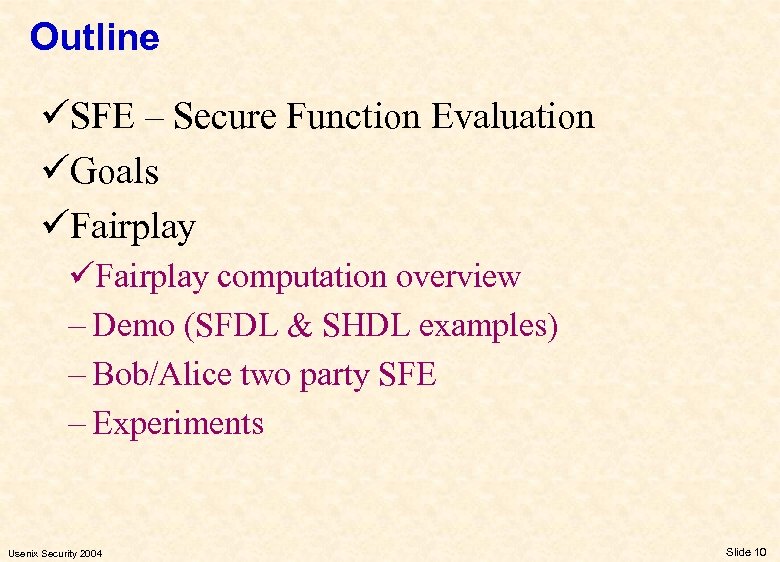 Outline

✓SFE – Secure Function Evaluation

✓Goals

✓Fairplay

✓Fairplay computation overview

– Demo (SFDL & SHDL examples)

– Bob/Alice two party SFE

– Experiments

Usenix Security 2004

Slide 10